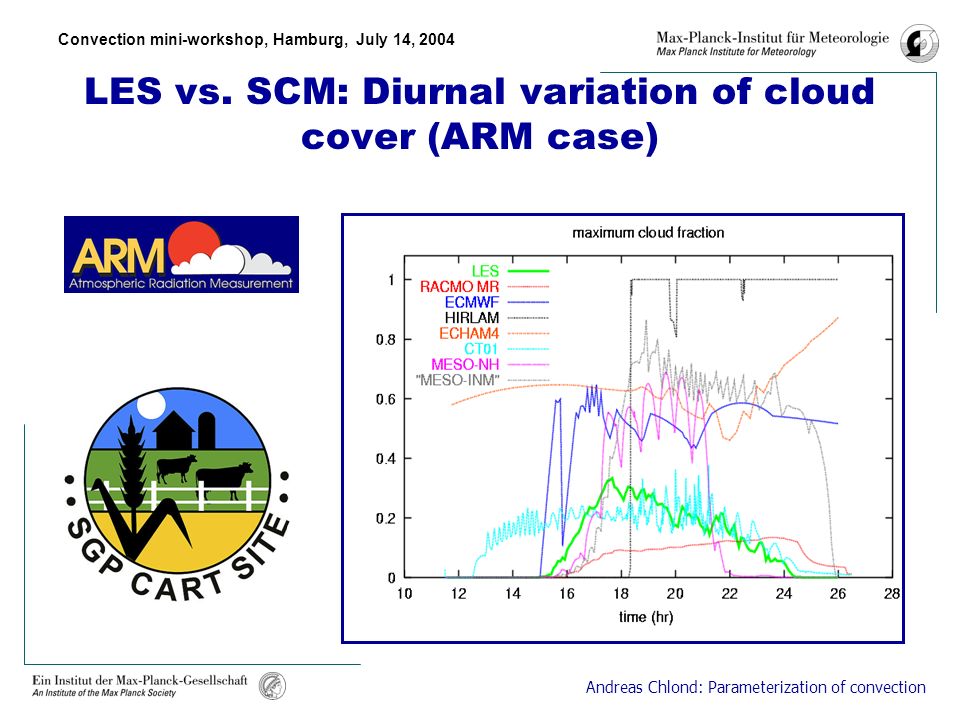 Convection mini-workshop, Hamburg, July 14, 2004

Max-Planck-Institut für Meteorologie
Max Planck Institute for Meteorology

LES vs. SCM: Diurnal variation of cloud cover (ARM case)

ARM
Atmospheric Radiation Measurement

SGP CART SITE

maximum cloud fraction

LES
RACMO MR
ECMWF
HIRLAM
ECHAM4
CT01
MESO-NH
"MESO-INM"

1
0.8
0.6
0.4
0.2
0

10 12 14 16 18 20 22 24 26 28
time (hr)

Ein Institut der Max-Planck-Gesellschaft
An Institute of the Max Planck Society

Andreas Chlond: Parameterization of convection